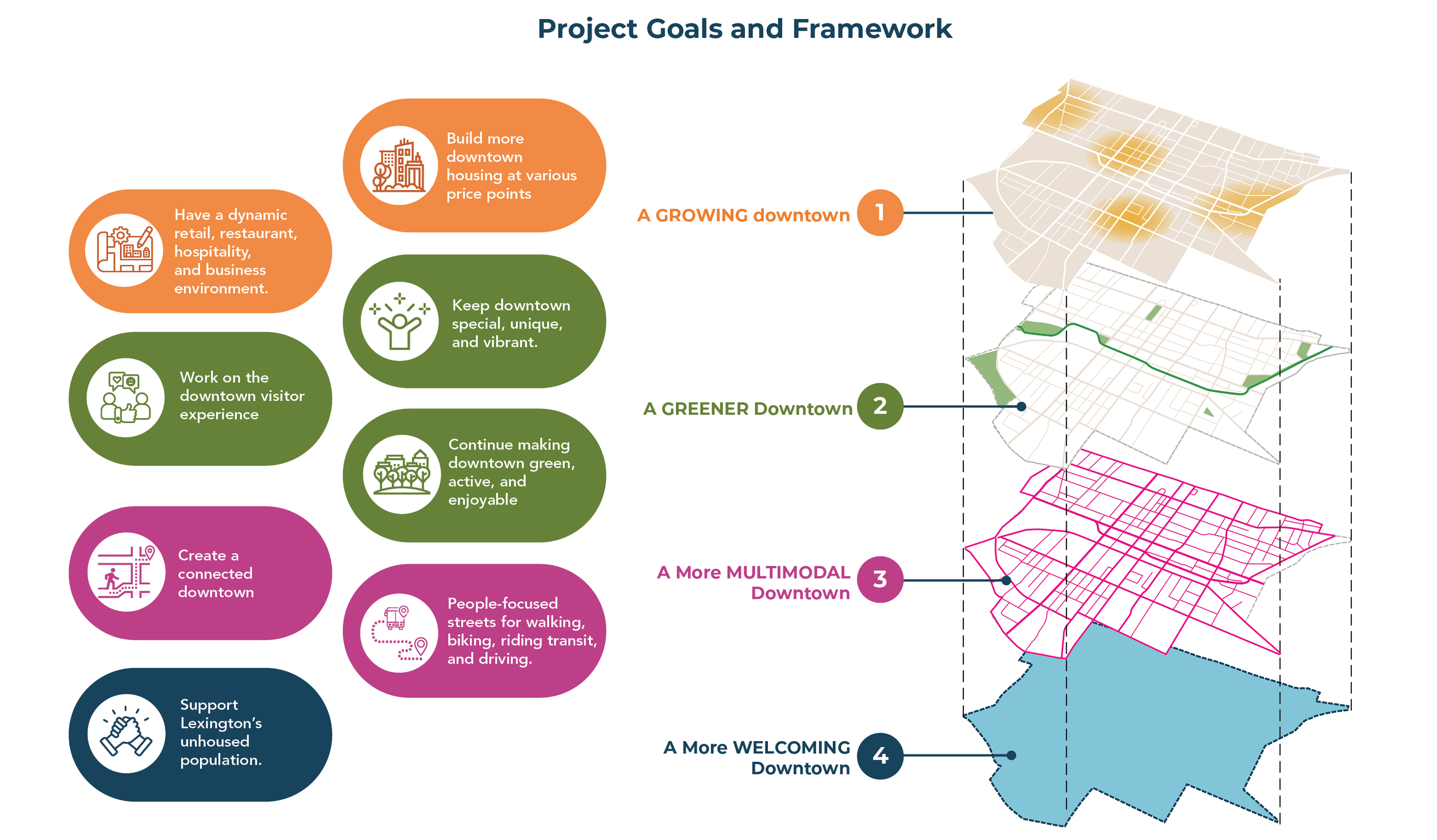 Project Goals and Framework

Have a dynamic retail, restaurant, hospitality, and business environment.

Work on the downtown visitor experience

Create a connected downtown

Support Lexington's unhoused population.

Build more downtown housing at various price points

Keep downtown special, unique, and vibrant.

Continue making downtown green, active, and enjoyable

People-focused streets for walking, biking, riding transit, and driving.

A GROWING downtown 1

A GREENER Downtown 2

A More MULTIMODAL Downtown 3

A More WELCOMING Downtown 4